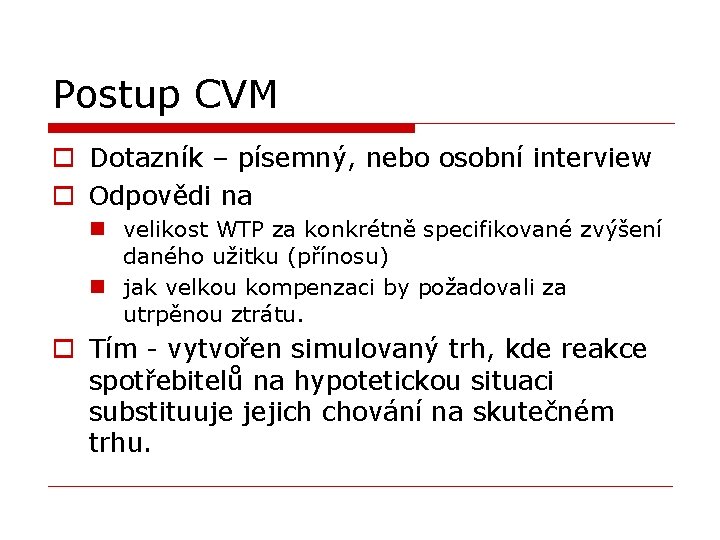 Postup CVM

Dotazník – písemný, nebo osobní interview

Odpovědi na

velikost WTP za konkrétně specifikované zvýšení daného užitku (přínosu)

jak velkou kompenzaci by požadovali za utrpěnou ztrátu.

Tím - vytvořen simulovaný trh, kde reakce spotřebitelů na hypotetickou situaci substituuje jejich chování na skutečném trhu.